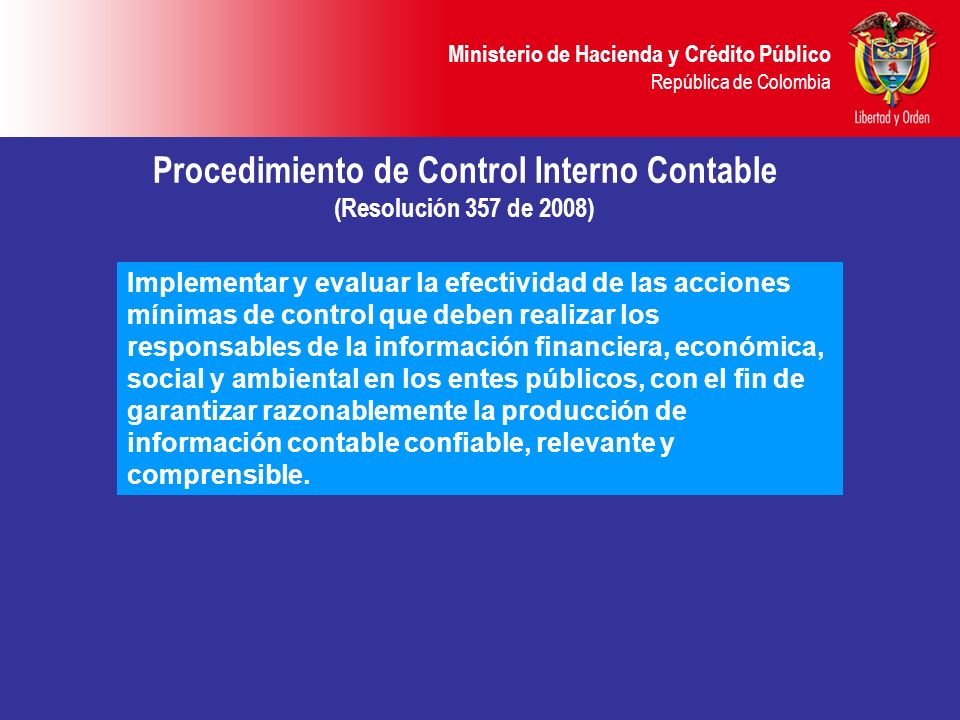 Ministerio de Hacienda y Crédito Público
República de Colombia

Libertad y Orden

Procedimiento de Control Interno Contable
(Resolución 357 de 2008)

Implementar y evaluar la efectividad de las acciones mínimas de control que deben realizar los responsables de la información financiera, económica, social y ambiental en los entes públicos, con el fin de garantizar razonablemente la producción de información contable confiable, relevante y comprensible.